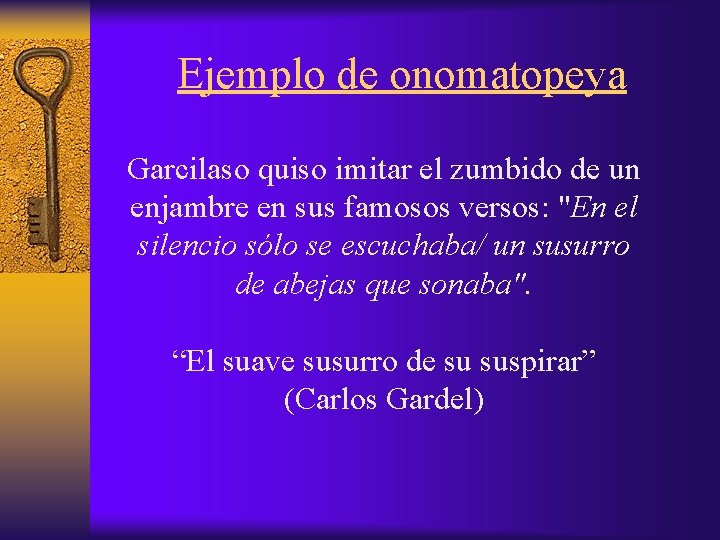 Ejemplo de onomatopeya

Garcilaso quiso imitar el zumbido de un enjambre en sus famosos versos: "En el silencio sólo se escuchaba/ un susurro de abejas que sonaba".

“El suave susurro de su suspirar” (Carlos Gardel)